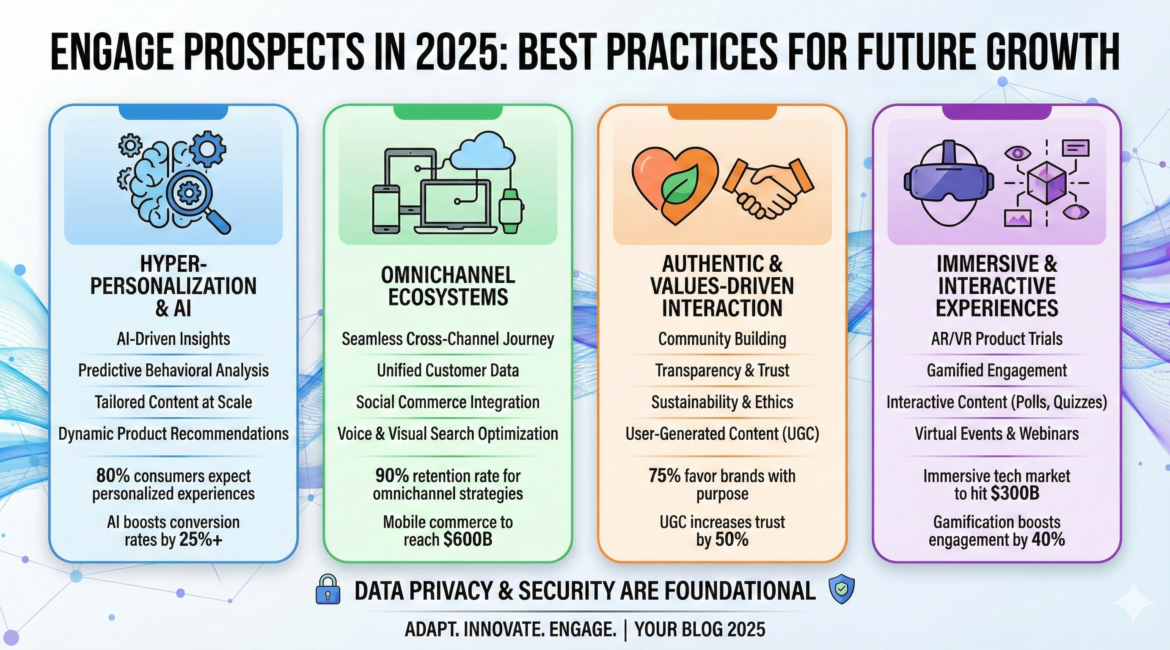 ENGAGE PROSPECTS IN 2025: BEST PRACTICES FOR FUTURE GROWTH

HYPER-PERSONALIZATION & AI

AI-Driven Insights

Predictive Behavioral Analysis

Tailored Content at Scale

Dynamic Product Recommendations

80% consumers expect personalized experiences

AI boosts conversion rates by 25%+

OMNICHANNEL ECOSYSTEMS

Seamless Cross-Channel Journey

Unified Customer Data

Social Commerce Integration

Voice & Visual Search Optimization

90% retention rate for omnichannel strategies

Mobile commerce to reach $600B

AUTHENTIC & VALUES-DRIVEN INTERACTION

Community Building

Transparency & Trust

Sustainability & Ethics

User-Generated Content (UGC)

75% favor brands with purpose

UGC increases trust by 50%

IMMERSIVE & INTERACTIVE EXPERIENCES

AR/VR Product Trials

Gamified Engagement

Interactive Content (Polls, Quizzes)

Virtual Events & Webinars

Immersive tech market to hit $300B

Gamification boosts engagement by 40%

DATA PRIVACY & SECURITY ARE FOUNDATIONAL

ADAPT. INNOVATE. ENGAGE. | YOUR BLOG 2025